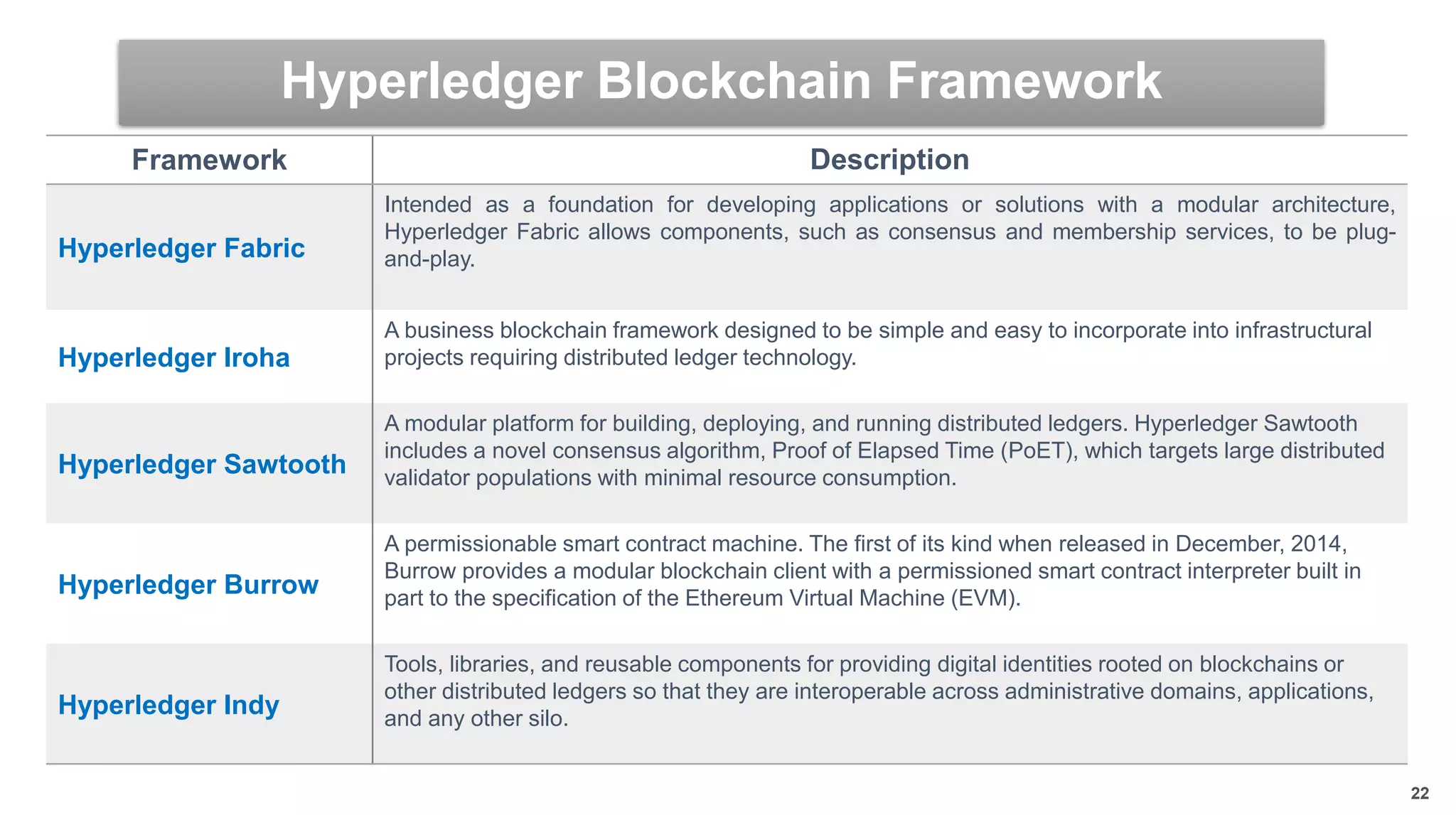 Hyperledger Blockchain Framework

| Framework | Description |
|---|---|
| Hyperledger Fabric | Intended as a foundation for developing applications or solutions with a modular architecture, Hyperledger Fabric allows components, such as consensus and membership services, to be plug-and-play. |
| Hyperledger Iroha | A business blockchain framework designed to be simple and easy to incorporate into infrastructural projects requiring distributed ledger technology. |
| Hyperledger Sawtooth | A modular platform for building, deploying, and running distributed ledgers. Hyperledger Sawtooth includes a novel consensus algorithm, Proof of Elapsed Time (PoET), which targets large distributed validator populations with minimal resource consumption. |
| Hyperledger Burrow | A permissionable smart contract machine. The first of its kind when released in December, 2014, Burrow provides a modular blockchain client with a permissioned smart contract interpreter built in part to the specification of the Ethereum Virtual Machine (EVM). |
| Hyperledger Indy | Tools, libraries, and reusable components for providing digital identities rooted on blockchains or other distributed ledgers so that they are interoperable across administrative domains, applications, and any other silo. |

22